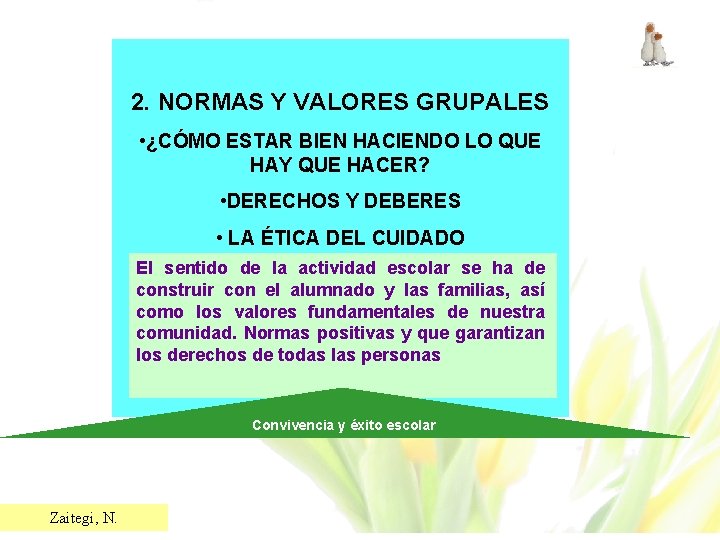 2. NORMAS Y VALORES GRUPALES

•¿CÓMO ESTAR BIEN HACIENDO LO QUE HAY QUE HACER?

•DERECHOS Y DEBERES

• LA ÉTICA DEL CUIDADO

El sentido de la actividad escolar se ha de construir con el alumnado y las familias, así como los valores fundamentales de nuestra comunidad. Normas positivas y que garantizan los derechos de todas las personas

Convivencia y éxito escolar

Zaitegi, N.